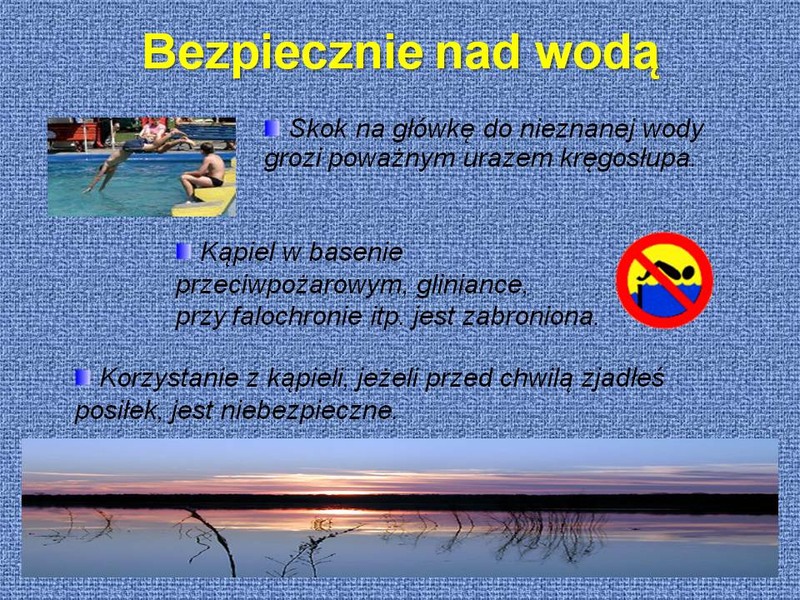 Bezpiecznie nad wodą

Skok na główkę do nieznanej wody grozi poważnym urazem kręgosłupa.

Kąpiel w basenie przeciwpożarowym, gliniance, przy falochronie itp. jest zabroniona.

Korzystanie z kąpieli, jeżeli przed chwilą zjadłeś posiłek, jest niebezpieczne.